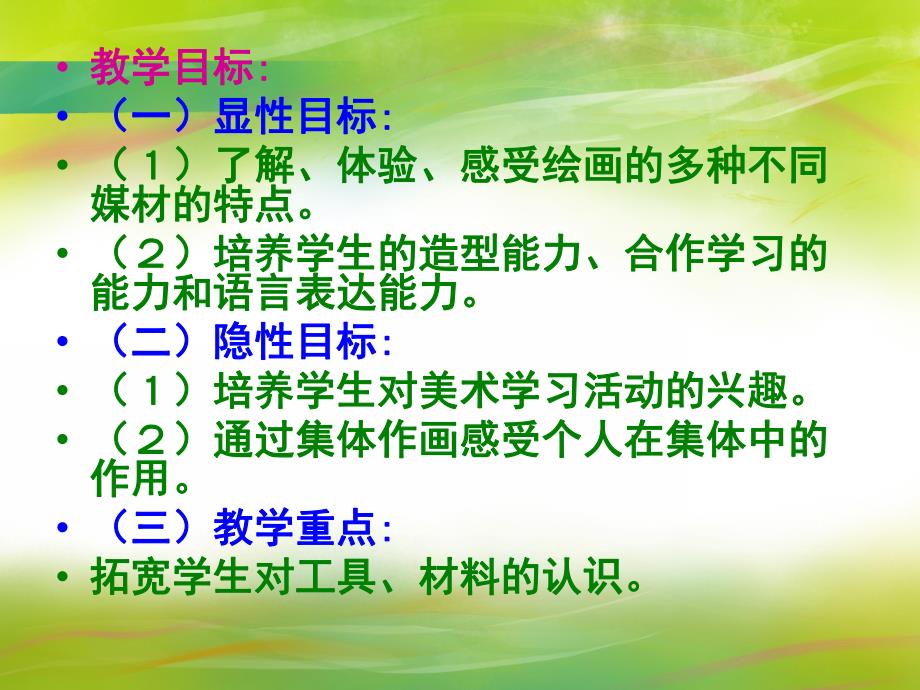 • 教学目标:
• （一）显性目标:
• （1）了解、体验、感受绘画的多种不同媒材的特点。
• （2）培养学生的造型能力、合作学习的能力和语言表达能力。
• （二）隐性目标:
• （1）培养学生对美术学习活动的兴趣。
• （2）通过集体作画感受个人在集体中的作用。
• （三）教学重点:
• 拓宽学生对工具、材料的认识。